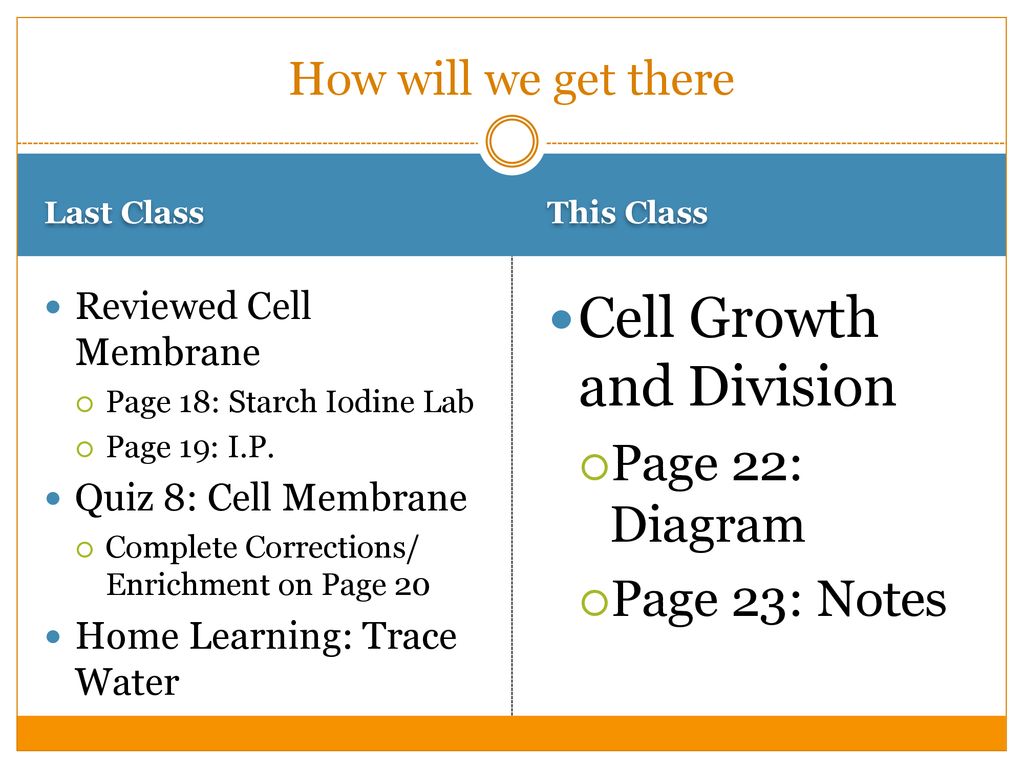 How will we get there

Last Class

Reviewed Cell Membrane

Page 18: Starch Iodine Lab

Page 19: I.P.

Quiz 8: Cell Membrane

Complete Corrections/ Enrichment on Page 20

Home Learning: Trace Water

This Class

Cell Growth and Division

Page 22: Diagram

Page 23: Notes